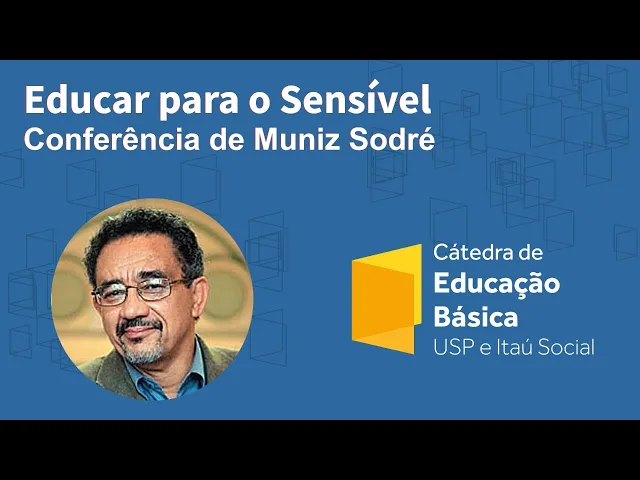 Educar para o Sensível
Conferência de Muniz Sodré

Cátedra de
Educação
Básica
USP e Itaú Social